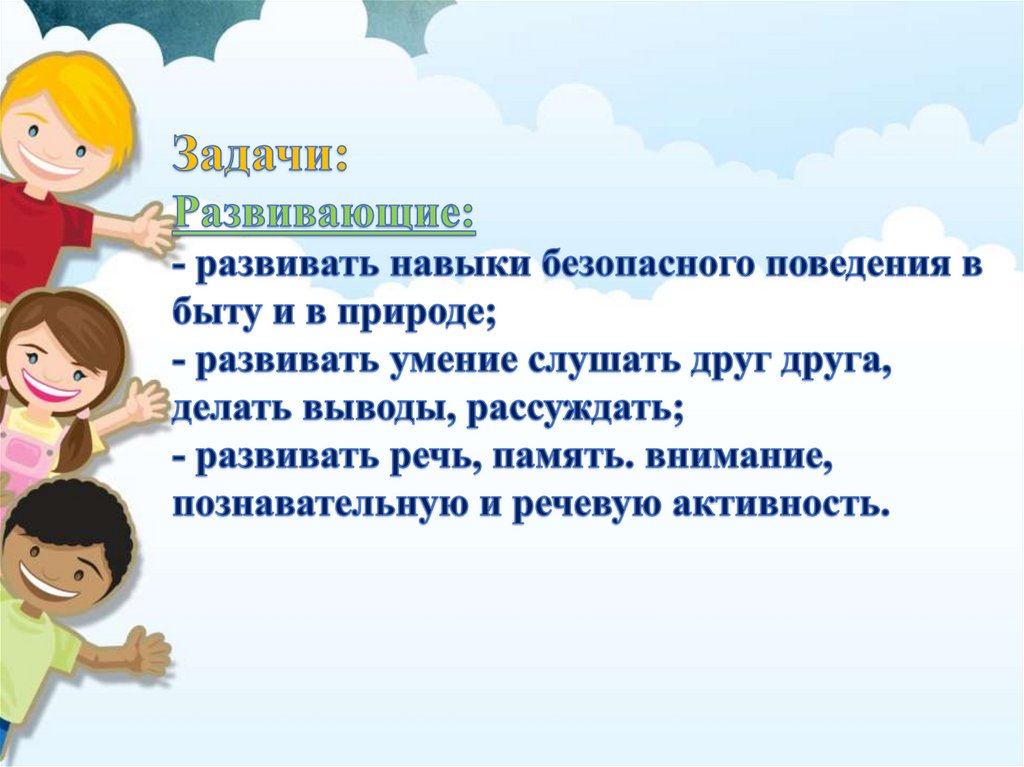 Задачи:
Развивающие:
- развивать навыки безопасного поведения в быту и в природе;
- развивать умение слушать друг друга, делать выводы, рассуждать;
- развивать речь, память. внимание, познавательную и речевую активность.